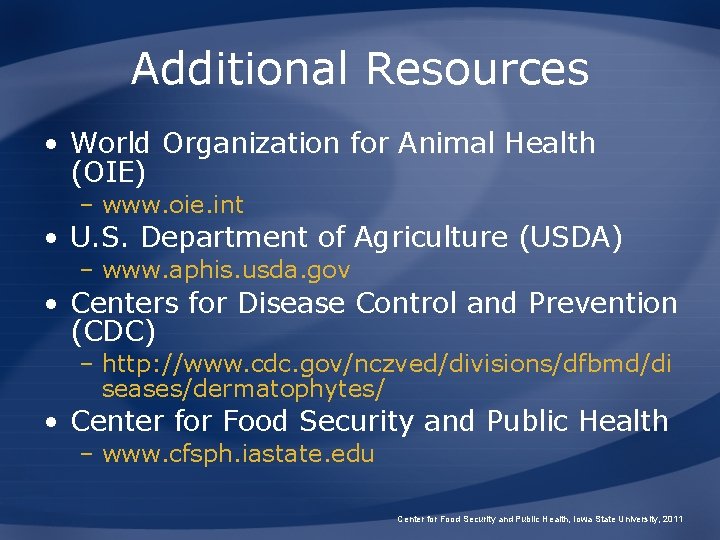 Additional Resources

• World Organization for Animal Health (OIE)
– www.oie.int

• U.S. Department of Agriculture (USDA)
– www.aphis.usda.gov

• Centers for Disease Control and Prevention (CDC)
– http://www.cdc.gov/nczved/divisions/dfbmd/diseases/dermatophytes/

• Center for Food Security and Public Health
– www.cfsph.iastate.edu

Center for Food Security and Public Health, Iowa State University, 2011